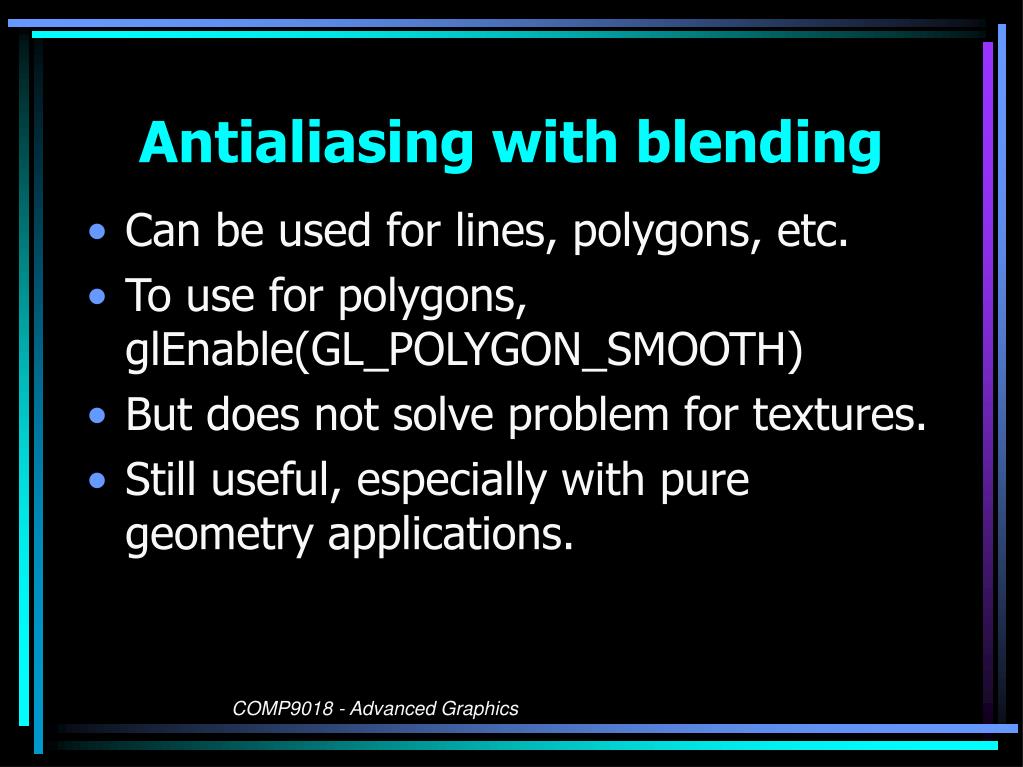 Antialiasing with blending

• Can be used for lines, polygons, etc.
• To use for polygons, glEnable(GL_POLYGON_SMOOTH)
• But does not solve problem for textures.
• Still useful, especially with pure geometry applications.

COMP9018 - Advanced Graphics